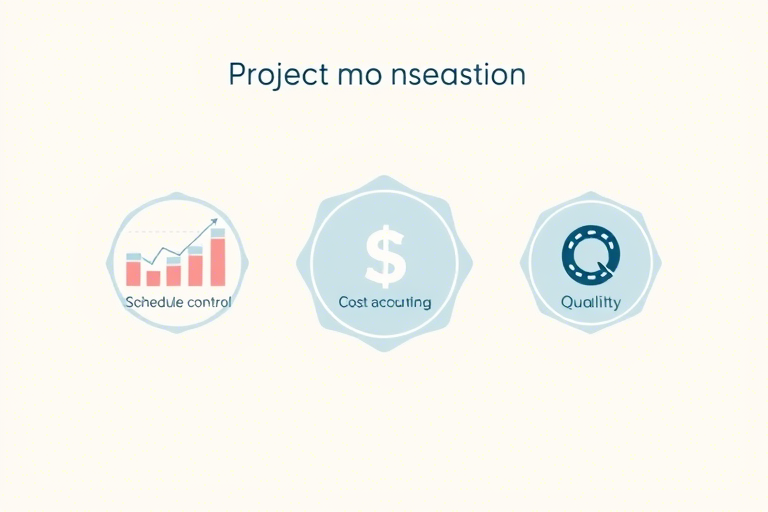 Project mo nseastion

Schedule control

$

Cost acouting

Quallity